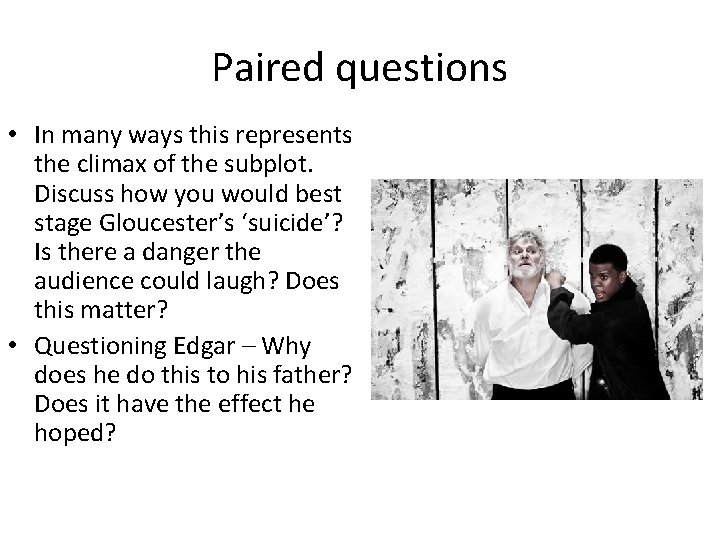 Paired questions

• In many ways this represents the climax of the subplot. Discuss how you would best stage Gloucester's 'suicide'? Is there a danger the audience could laugh? Does this matter?

• Questioning Edgar – Why does he do this to his father? Does it have the effect he hoped?